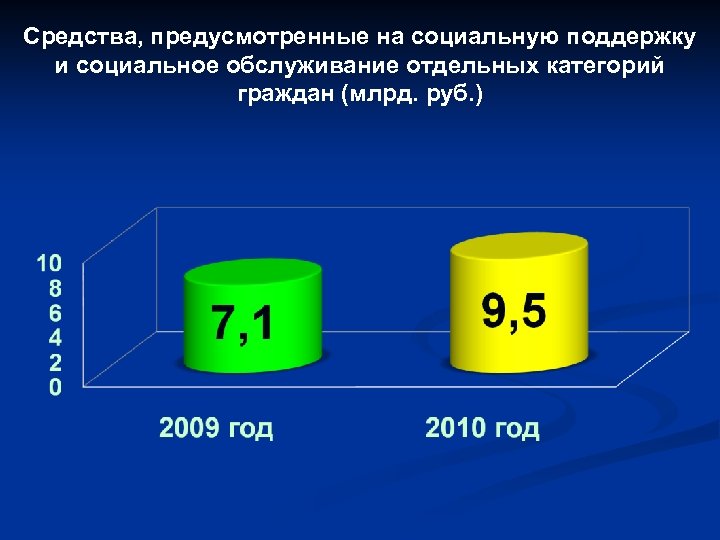 Средства, предусмотренные на социальную поддержку и социальное обслуживание отдельных категорий граждан (млрд. руб.)

10
8
6
4
2
0

7,1

9,5

2009 год

2010 год